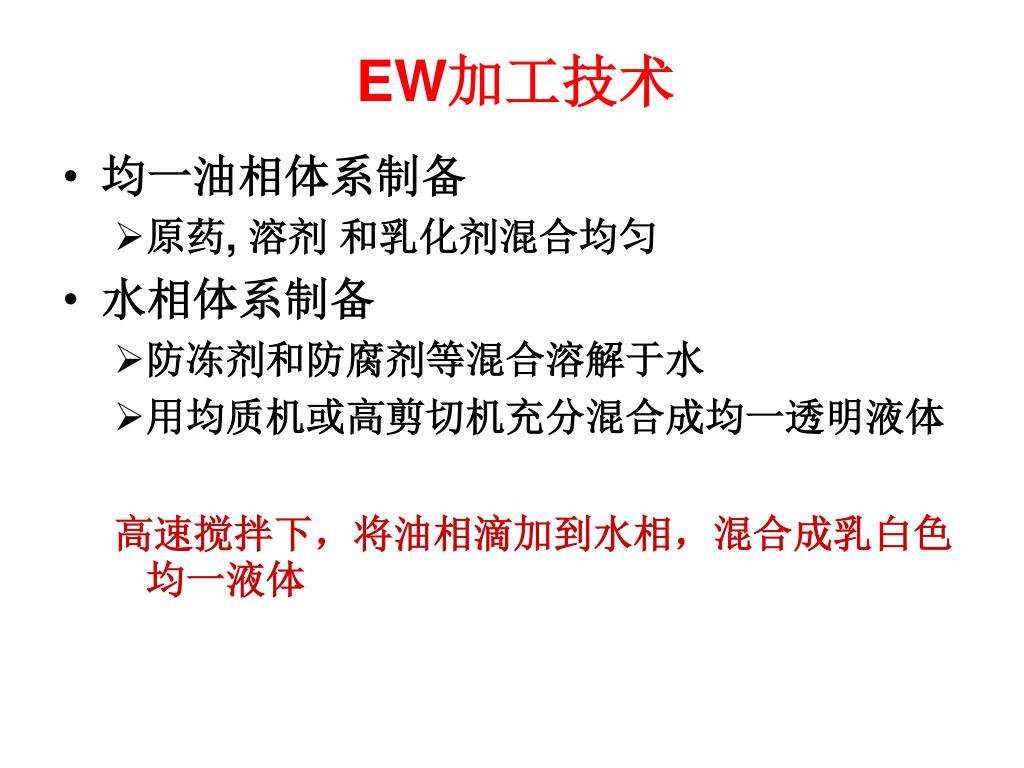 EW加工技术

• 均一油相体系制备
  ➢原药, 溶剂 和乳化剂混合均匀
• 水相体系制备
  ➢防冻剂和防腐剂等混合溶解于水
  ➢用均质机或高剪切机充分混合成均一透明液体

高速搅拌下，将油相滴加到水相，混合成乳白色均一液体